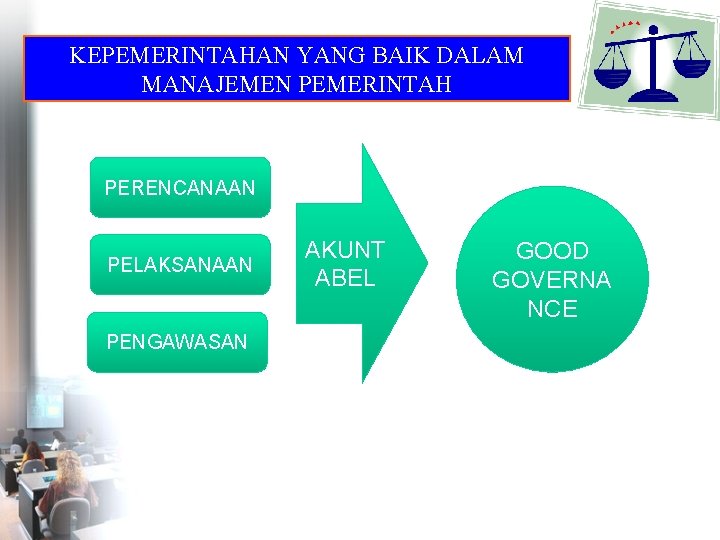 KEPEMERINTAHAN YANG BAIK DALAM MANAJEMEN PEMERINTAH

PERENCANAAN

PELAKSANAAN

PENGAWASAN

AKUNT ABEL

GOOD GOVERNA NCE